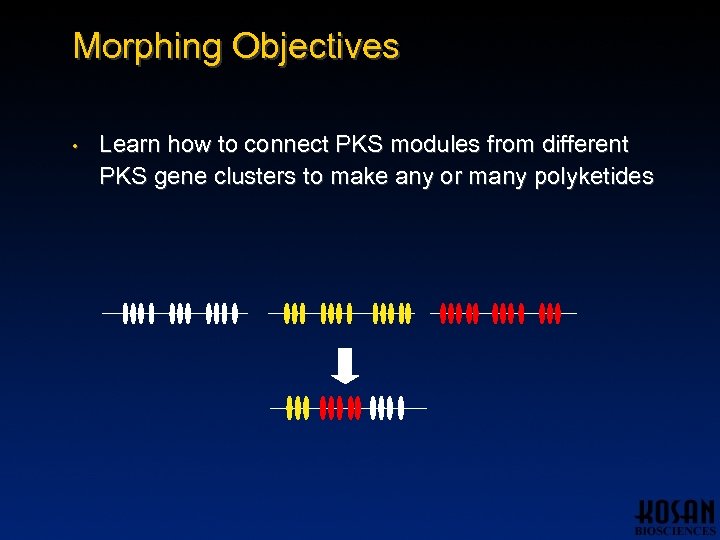 Morphing Objectives

• Learn how to connect PKS modules from different PKS gene clusters to make any or many polyketides

KOSAN
BIOSCIENCES